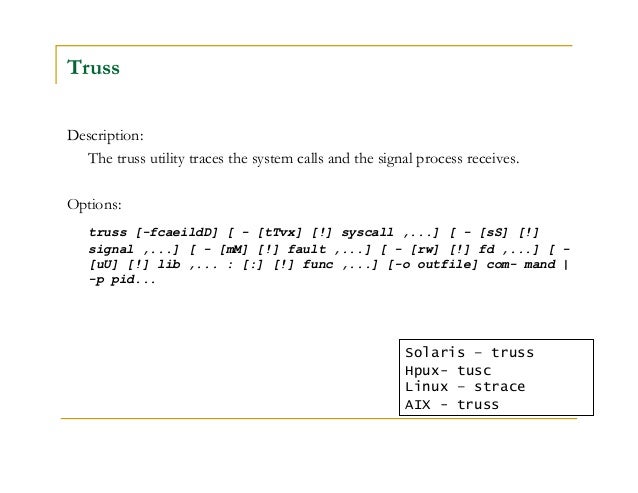 Truss

Description:

The truss utility traces the system calls and the signal process receives.

Options:

truss [-fcaeildD] [ - [tTvx] [!] syscall ,...] [ - [sS] [!] signal ,...] [ - [mM] [!] fault ,...] [ - [rw] [!] fd ,...] [ - [uU] [!] lib ,... : [:] [!] func ,...] [-o outfile] com- mand | -p pid...

Solaris – truss
Hpux- tusc
Linux – strace
AIX - truss